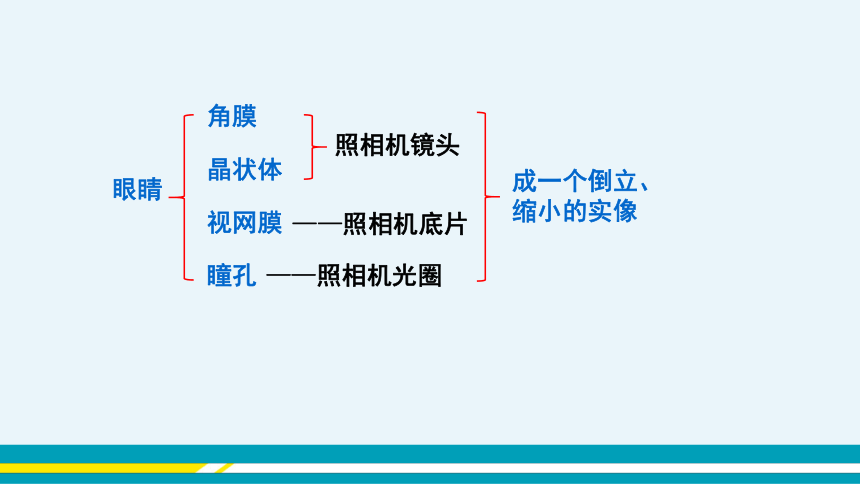 眼睛

角膜

晶状体

照相机镜头

视网膜 ——照相机底片

瞳孔 ——照相机光圈

成一个倒立、缩小的实像